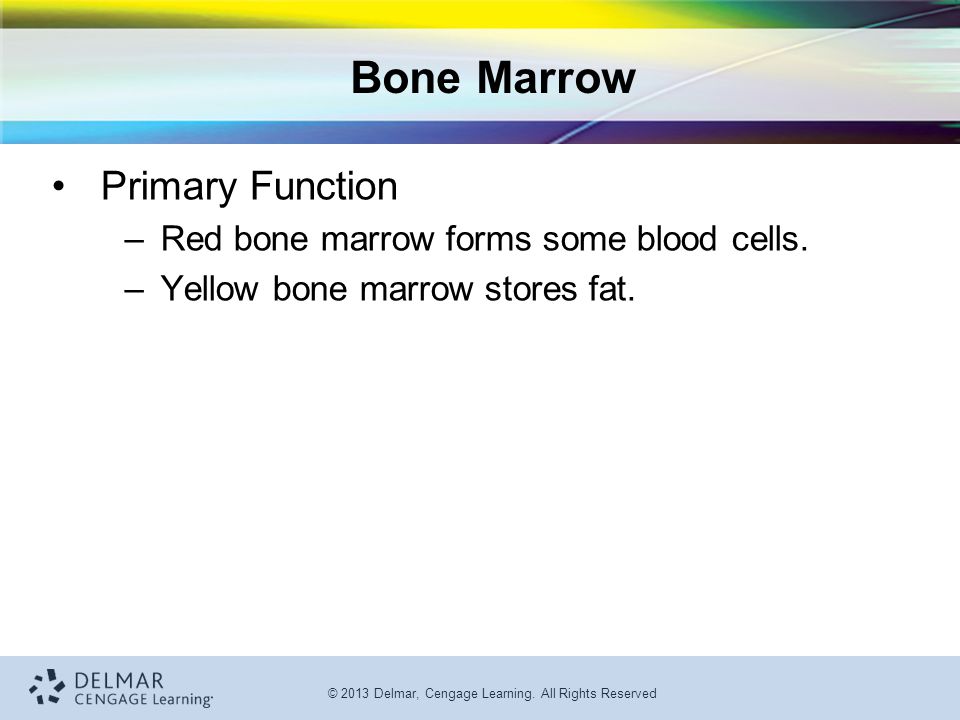 Bone Marrow

• Primary Function
 – Red bone marrow forms some blood cells.
 – Yellow bone marrow stores fat.

DELMAR
CENGAGE Learning

© 2013 Delmar, Cengage Learning. All Rights Reserved